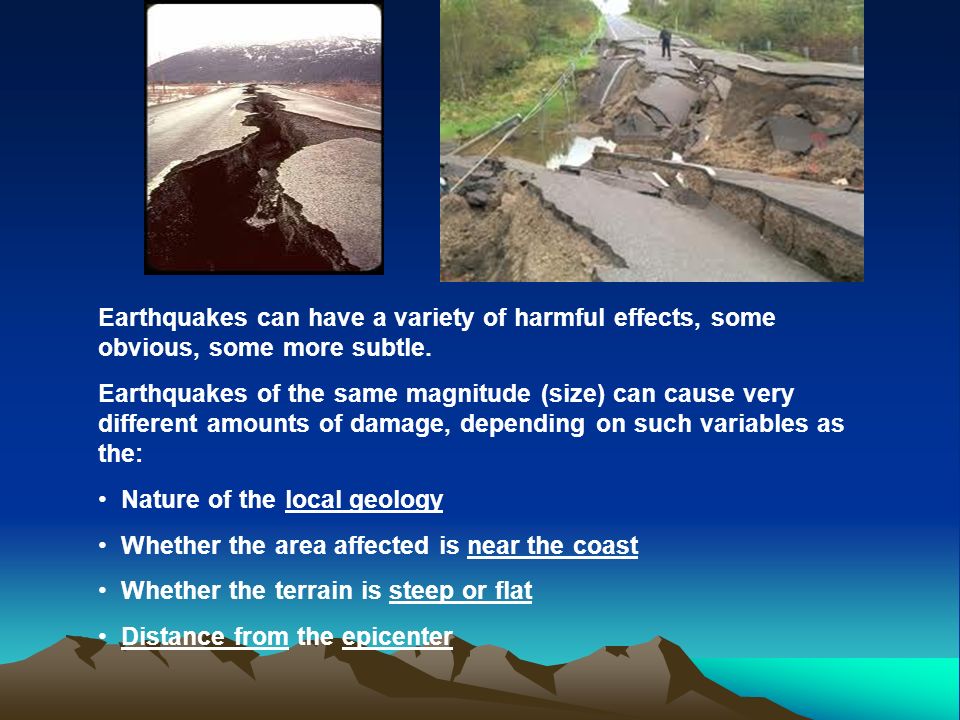 Earthquakes can have a variety of harmful effects, some obvious, some more subtle.

Earthquakes of the same magnitude (size) can cause very different amounts of damage, depending on such variables as the:

• Nature of the local geology

• Whether the area affected is near the coast

• Whether the terrain is steep or flat

• Distance from the epicenter